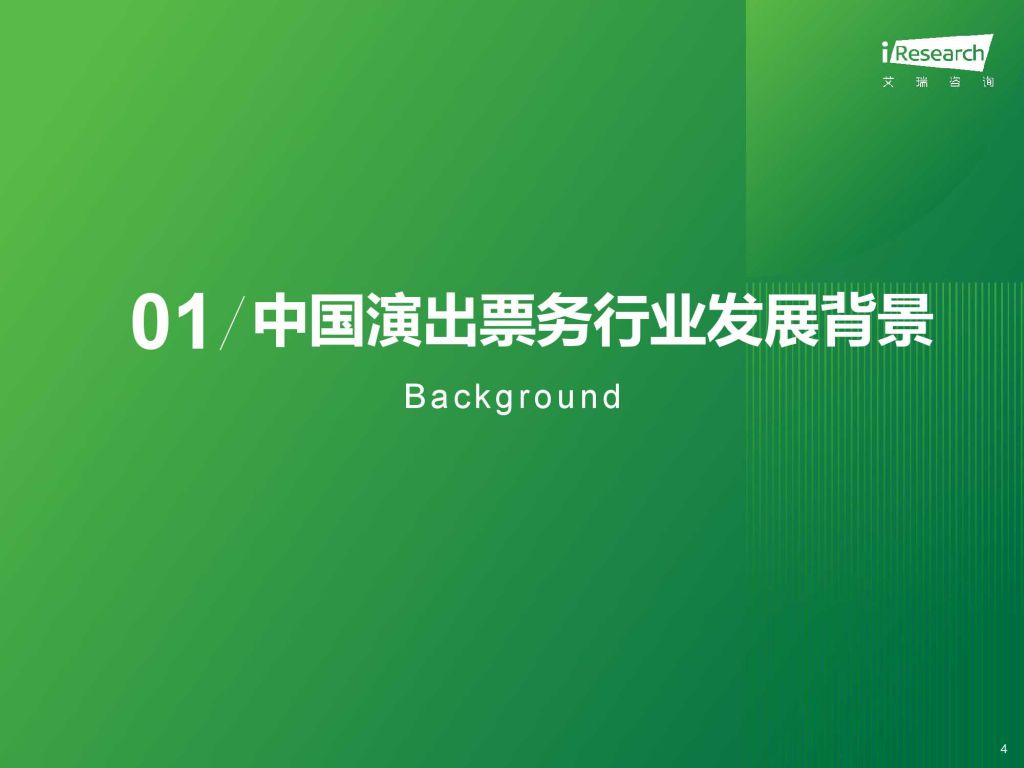 iResearch
艾 瑞 咨 询

01 / 中国演出票务行业发展背景

Background

4